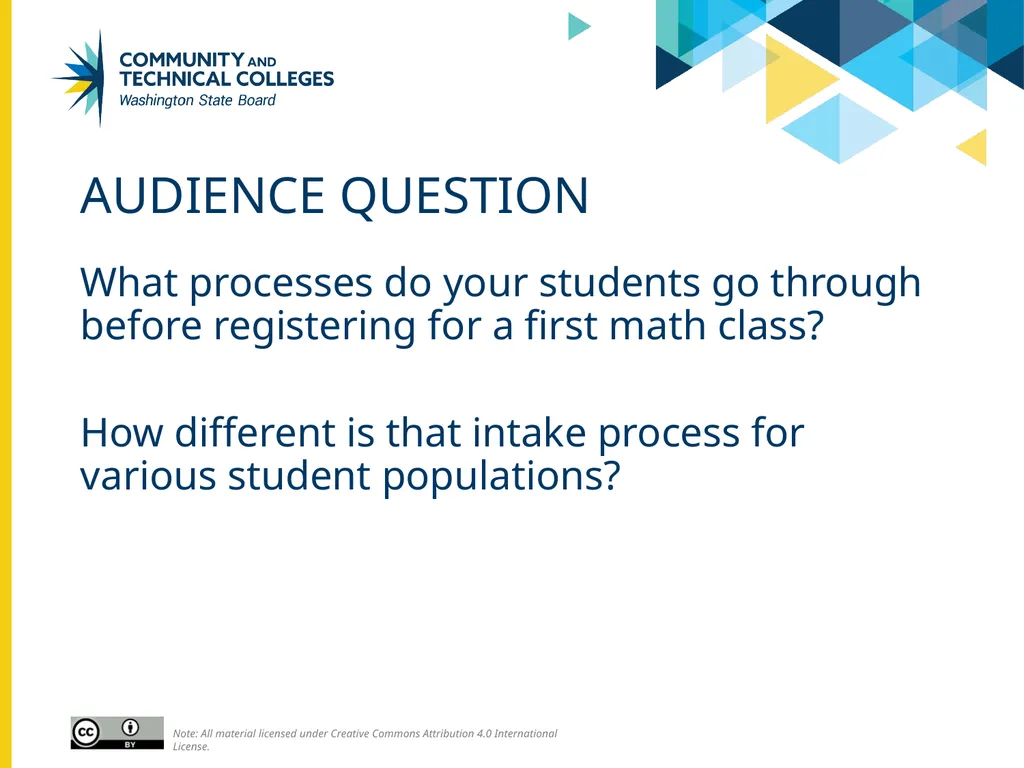 COMMUNITY AND TECHNICAL COLLEGES
Washington State Board

AUDIENCE QUESTION

What processes do your students go through before registering for a first math class?

How different is that intake process for various student populations?

cc BY

Note: All material licensed under Creative Commons Attribution 4.0 International License.